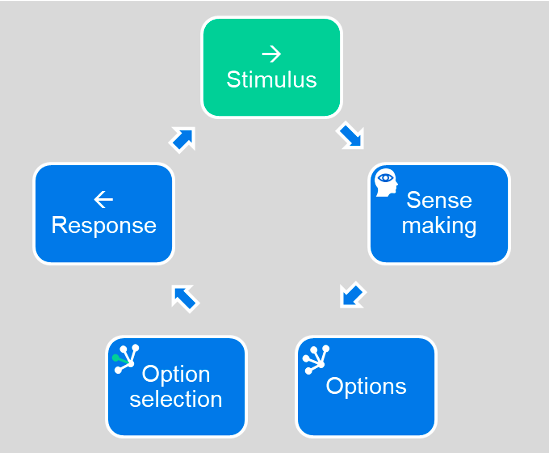 →
Stimulus

Sense making

Options

Option selection

←
Response